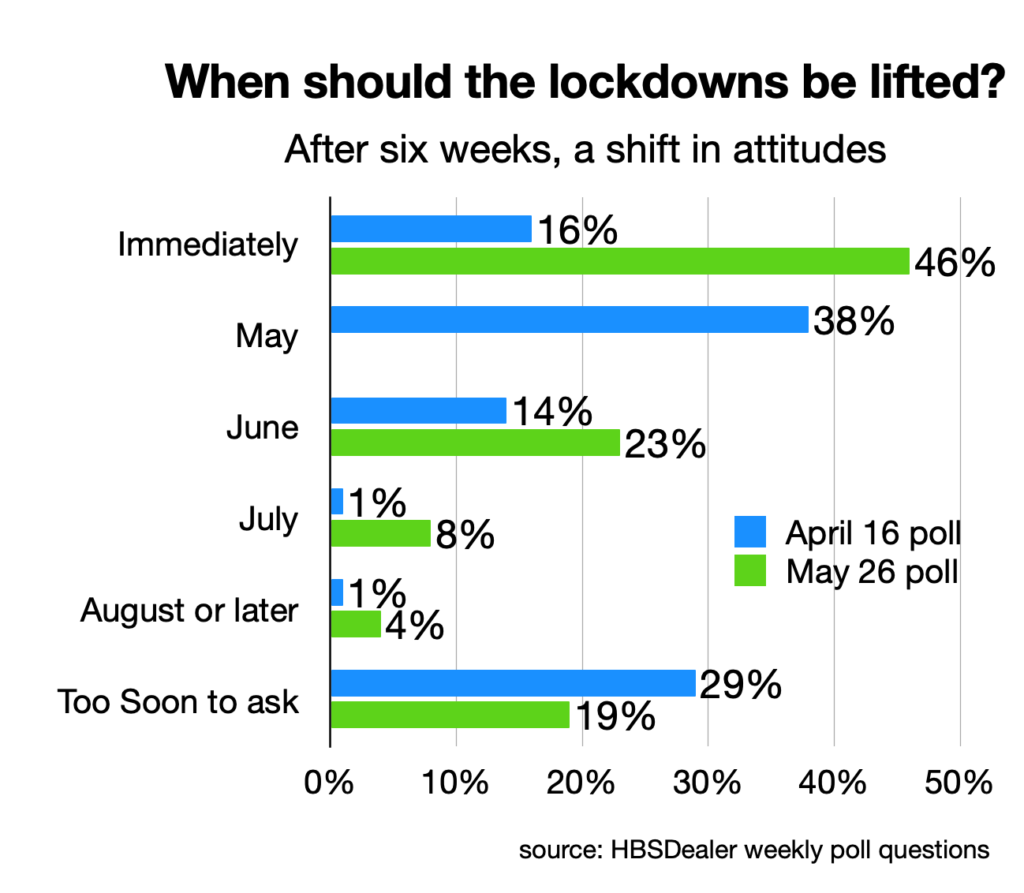 When should the lockdowns be lifted?
After six weeks, a shift in attitudes

Immediately 16% 46%
May 38%
June 14% 23%
July 1% 8%
August or later 1% 4%
Too Soon to ask 29% 19%

April 16 poll
May 26 poll

0% 10% 20% 30% 40% 50%

source: HBSDealer weekly poll questions